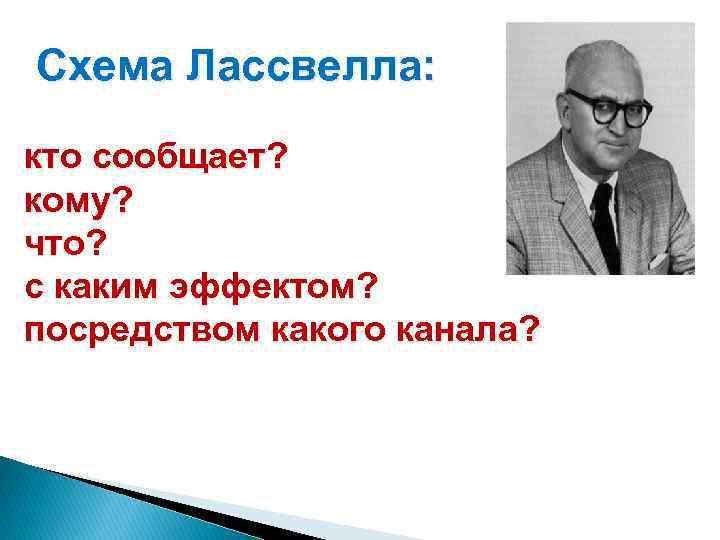 Схема Лассвелла:

кто сообщает?
кому?
что?
с каким эффектом?
посредством какого канала?